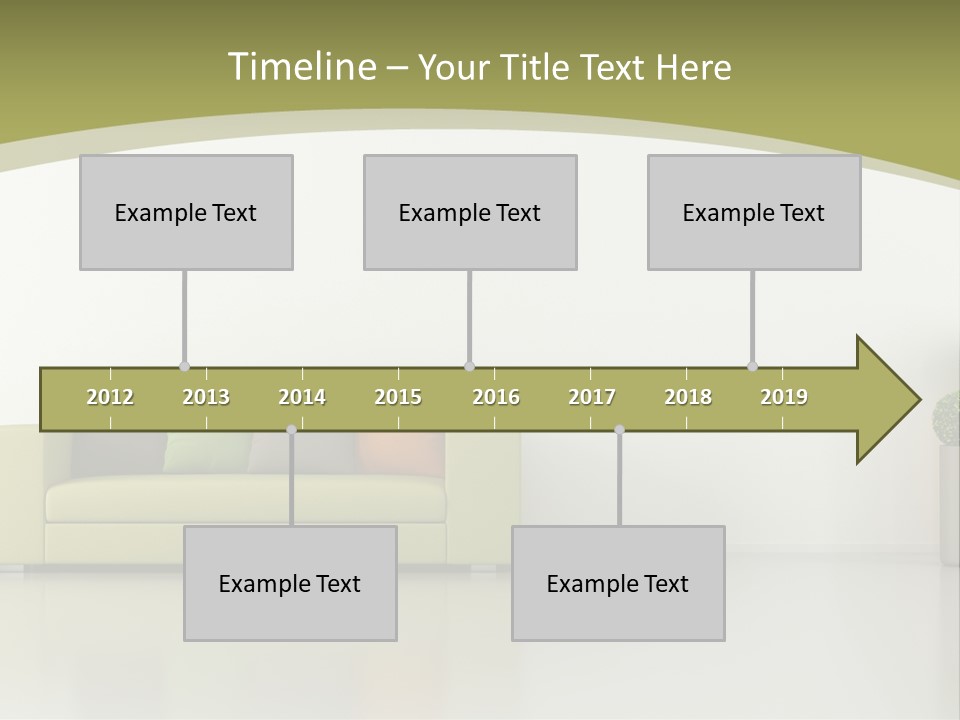 Timeline – Your Title Text Here

Example Text

Example Text

Example Text

2012 2013 2014 2015 2016 2017 2018 2019

Example Text

Example Text